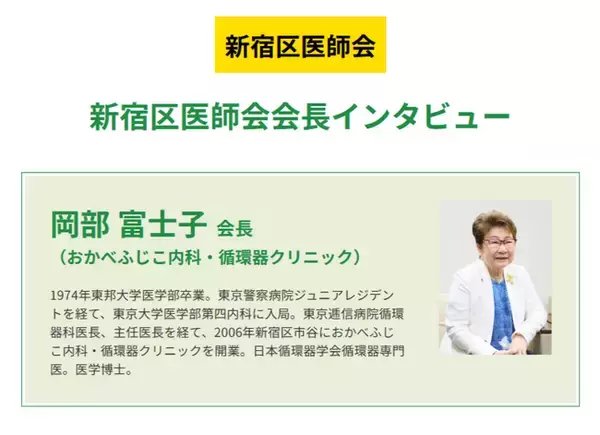 新宿区医師会

新宿区医師会会長インタビュー

岡部 富士子 会長
（おかべふじこ内科・循環器クリニック）

1974年東邦大学医学部卒業。東京警察病院ジュニアレジデントを経て、東京大学医学部第四内科に入局。東京逓信病院循環器科医長、主任医長を経て、2006年新宿区市谷におかべふじこ内科・循環器クリニックを開業。日本循環器学会循環器専門医。医学博士。